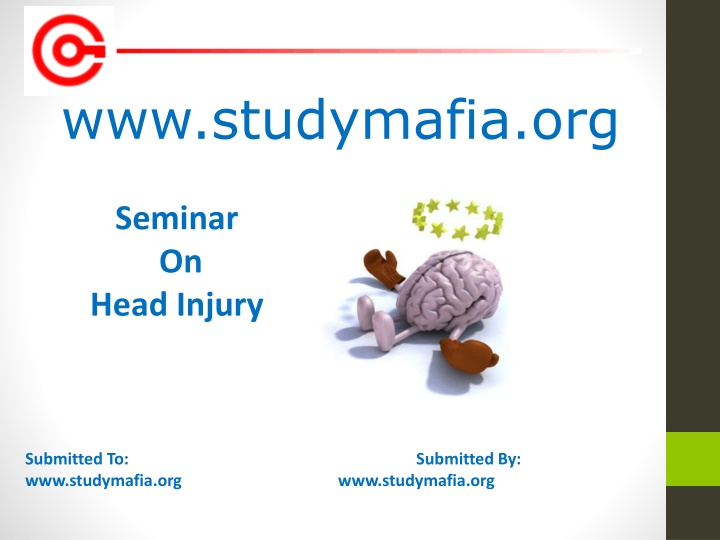 www.studymafia.org

Seminar
On
Head Injury

Submitted To:
www.studymafia.org

Submitted By:
www.studymafia.org